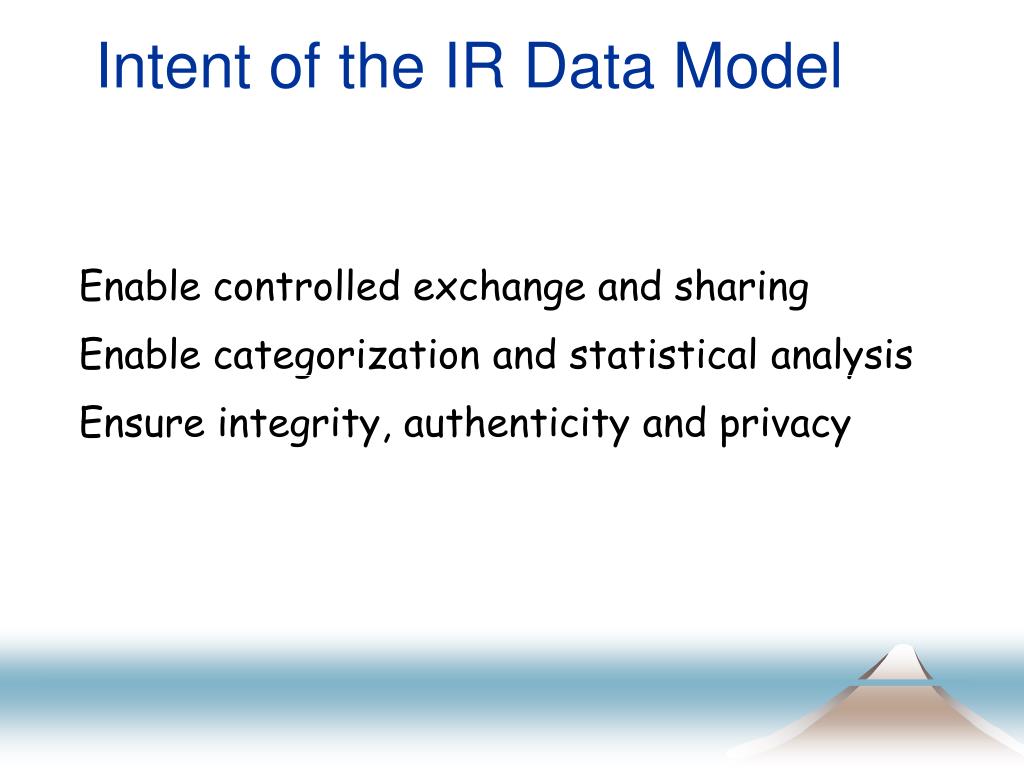 Intent of the IR Data Model

Enable controlled exchange and sharing

Enable categorization and statistical analysis

Ensure integrity, authenticity and privacy